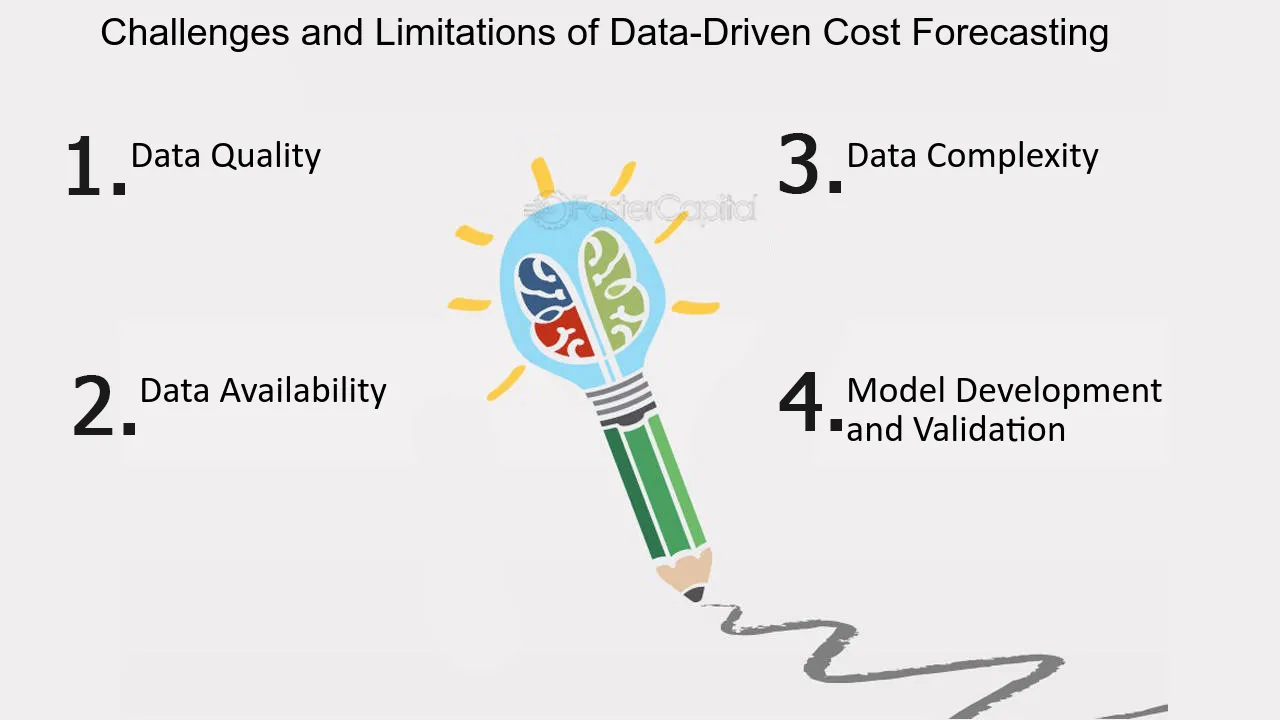 Challenges and Limitations of Data-Driven Cost Forecasting

1. Data Quality

2. Data Availability

3. Data Complexity

4. Model Development and Validation

FasterCapital